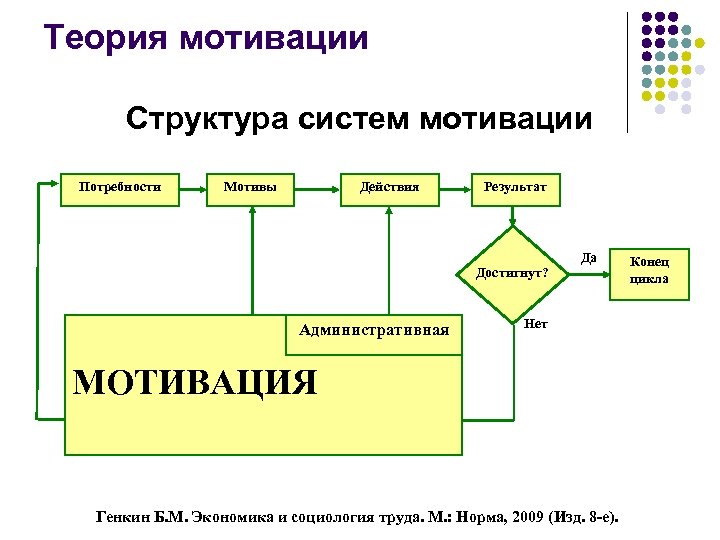 Теория мотивации

Структура систем мотивации

Потребности

Мотивы

Действия

Результат

Достигнут?

Да

Конец цикла

Нет

Административная

МОТИВАЦИЯ

Генкин Б.М. Экономика и социология труда. М.: Норма, 2009 (Изд. 8-е).